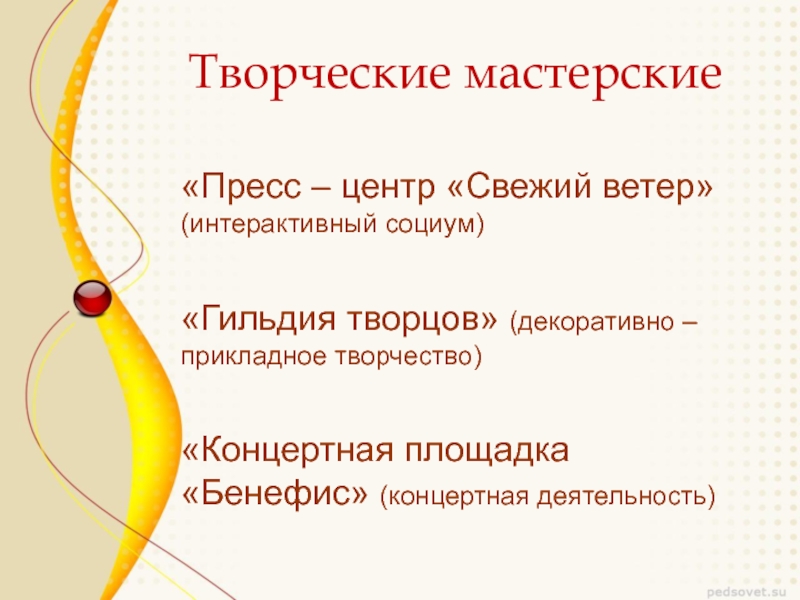 Творческие мастерские

«Пресс – центр «Свежий ветер» (интерактивный социум)

«Гильдия творцов» (декоративно – прикладное творчество)

«Концертная площадка «Бенефис» (концертная деятельность)

pedsovet.su